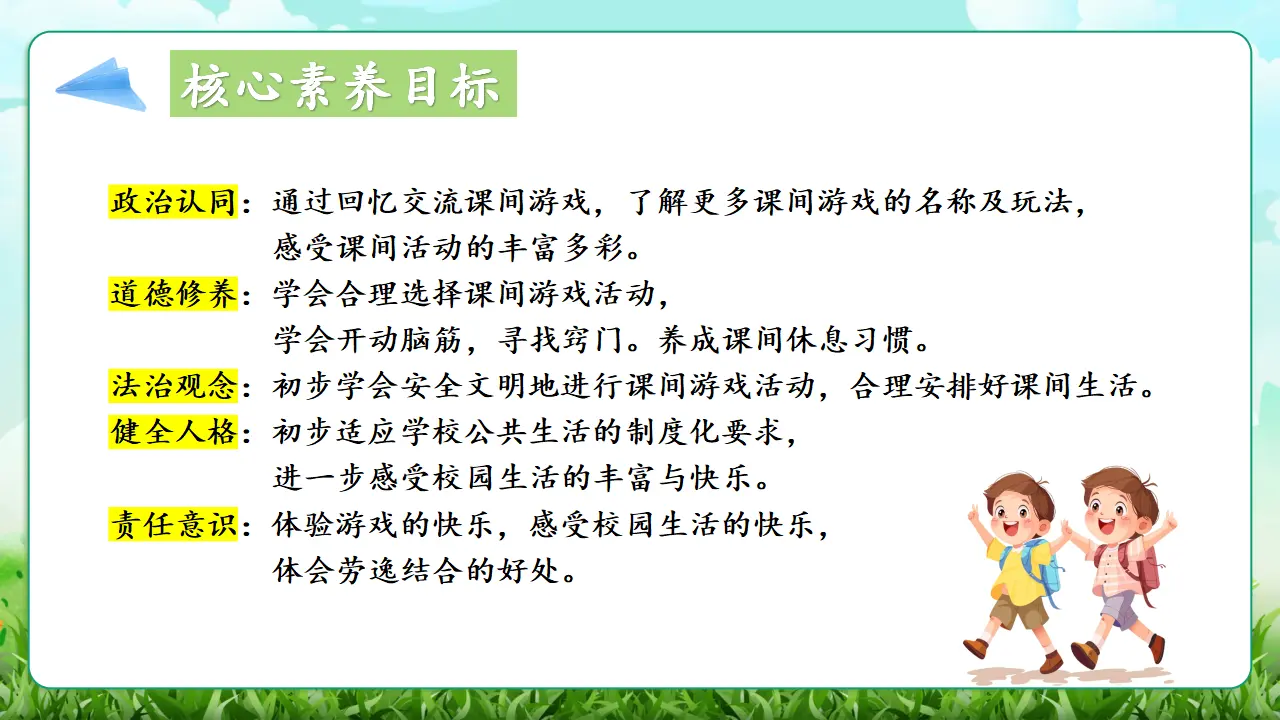 核心素养目标

政治认同：通过回忆交流课间游戏，了解更多课间游戏的名称及玩法，感受课间活动的丰富多彩。

道德修养：学会合理选择课间游戏活动，学会开动脑筋，寻找窍门。养成课间休息习惯。

法治观念：初步学会安全文明地进行课间游戏活动，合理安排好课间生活。

健全人格：初步适应学校公共生活的制度化要求，进一步感受校园生活的丰富与快乐。

责任意识：体验游戏的快乐，感受校园生活的快乐，体会劳逸结合的好处。